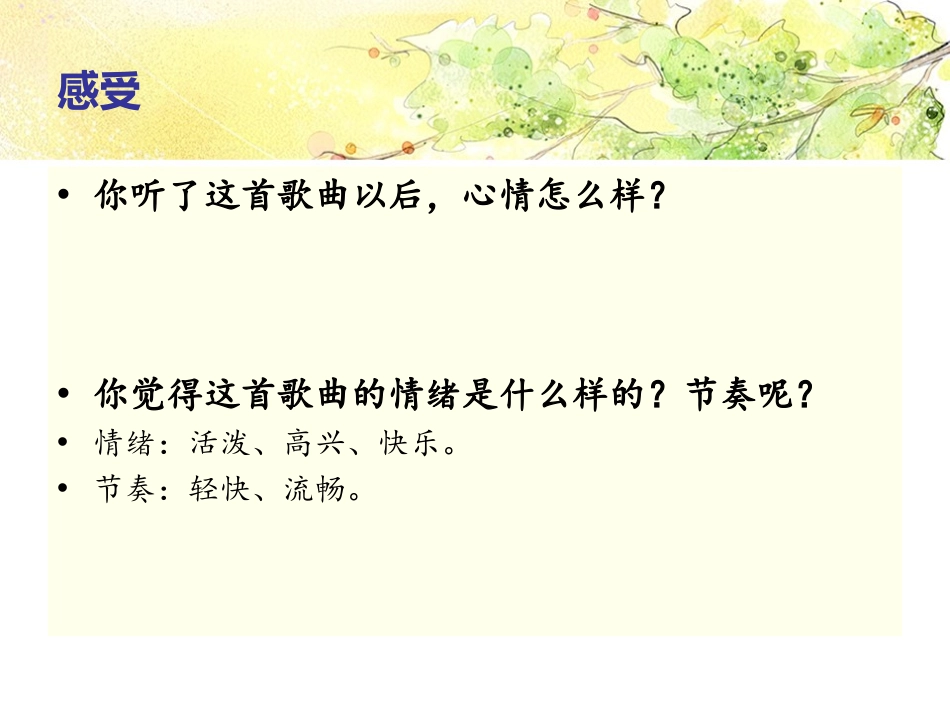 感受

• 你听了这首歌曲以后，心情怎么样？

• 你觉得这首歌曲的情绪是什么样的？节奏呢？
• 情绪：活泼、高兴、快乐。
• 节奏：轻快、流畅。